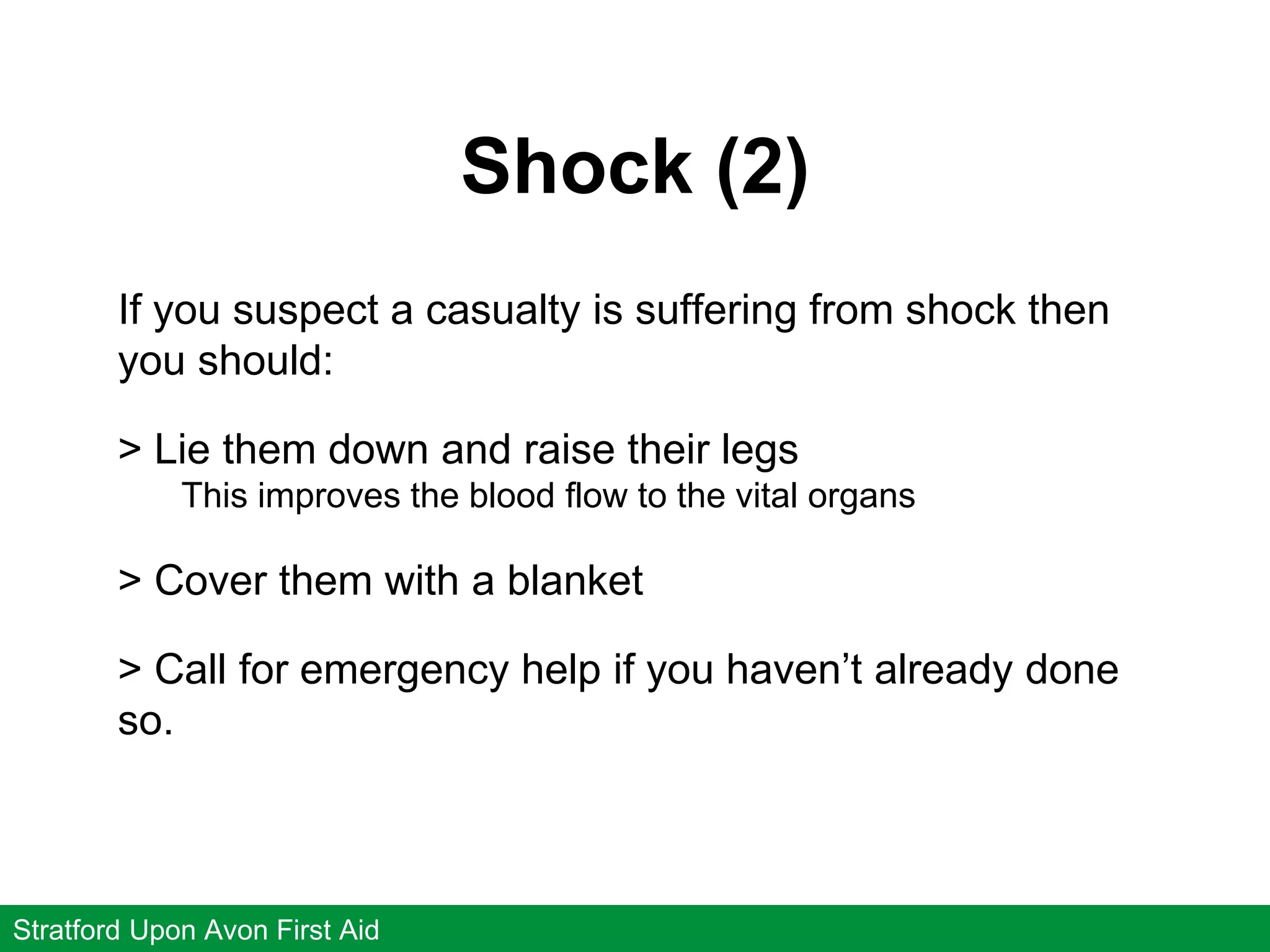 Shock (2)

If you suspect a casualty is suffering from shock then you should:

> Lie them down and raise their legs
This improves the blood flow to the vital organs

> Cover them with a blanket

> Call for emergency help if you haven’t already done so.

Stratford Upon Avon First Aid